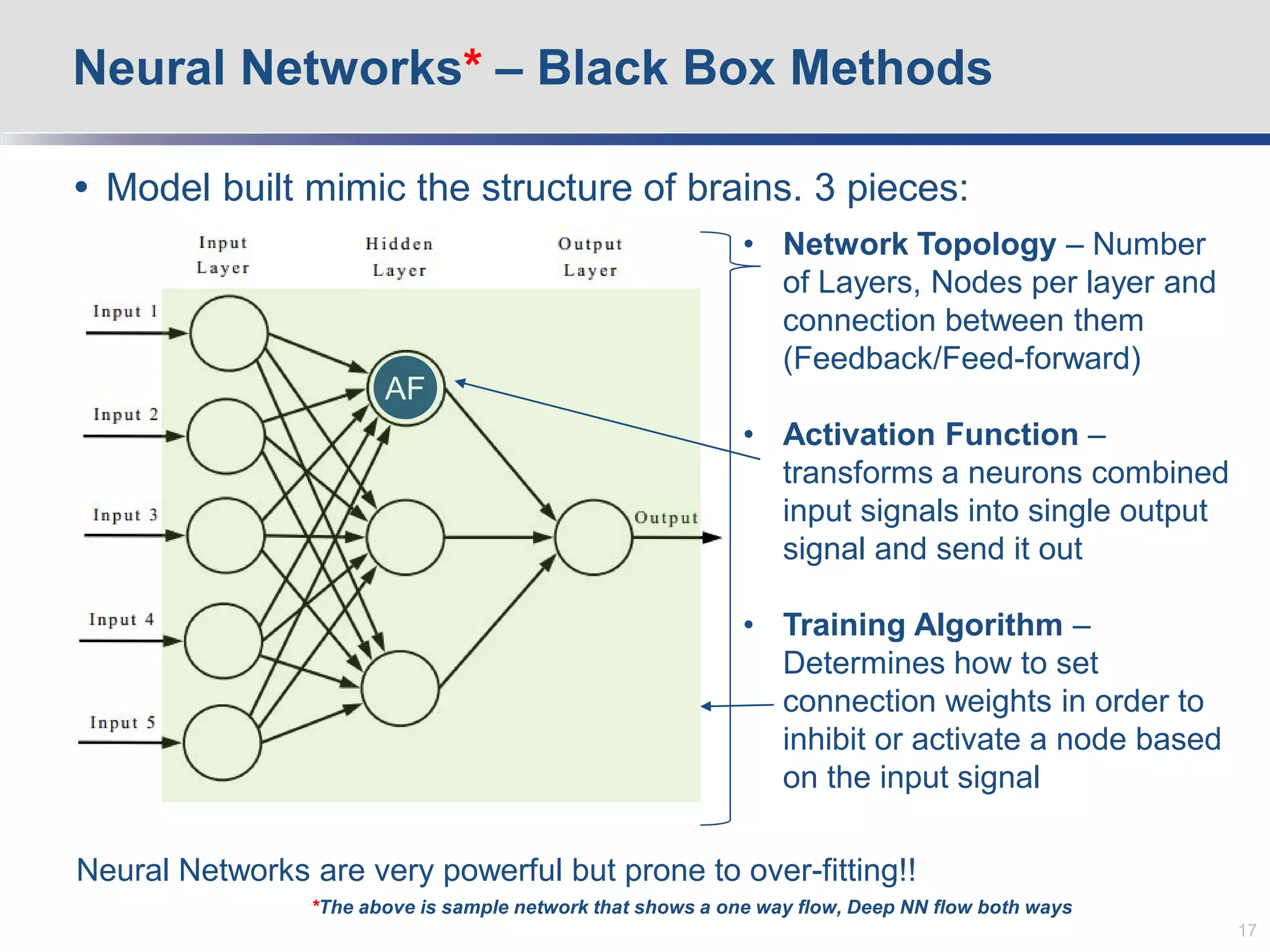 Neural Networks* – Black Box Methods

• Model built mimic the structure of brains. 3 pieces:

Input Layer

Hidden Layer

Output Layer

Input 1

Input 2

Input 3

Input 4

Input 5

AF

Output

• Network Topology – Number of Layers, Nodes per layer and connection between them (Feedback/Feed-forward)

• Activation Function – transforms a neurons combined input signals into single output signal and send it out

• Training Algorithm – Determines how to set connection weights in order to inhibit or activate a node based on the input signal

Neural Networks are very powerful but prone to over-fitting!!

*The above is sample network that shows a one way flow, Deep NN flow both ways

17